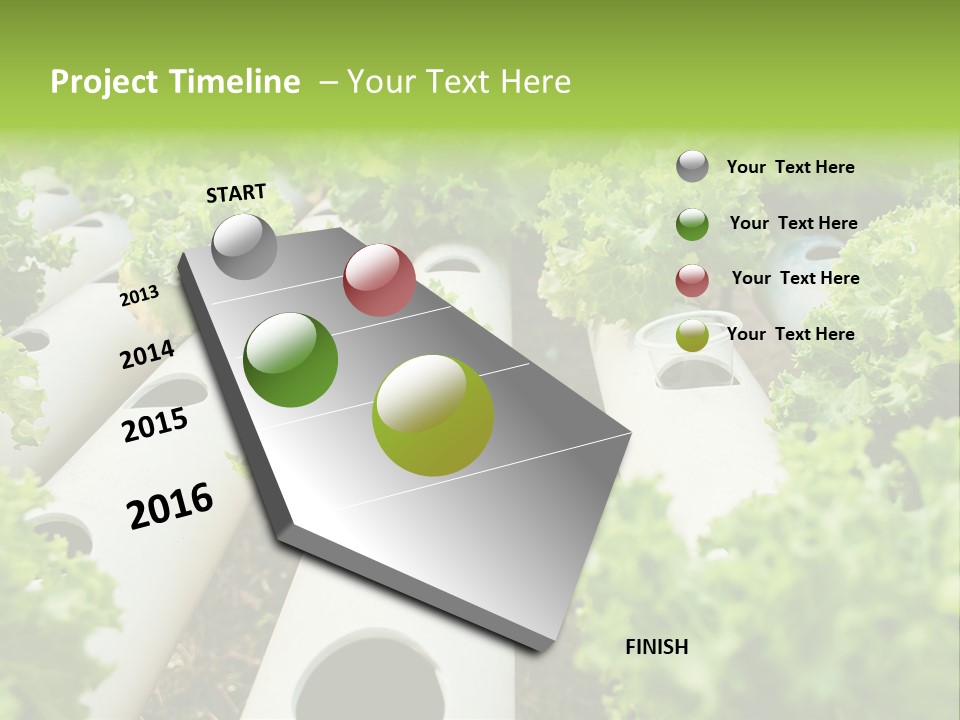 Project Timeline – Your Text Here

START

2013

2014

2015

2016

FINISH

Your Text Here

Your Text Here

Your Text Here

Your Text Here